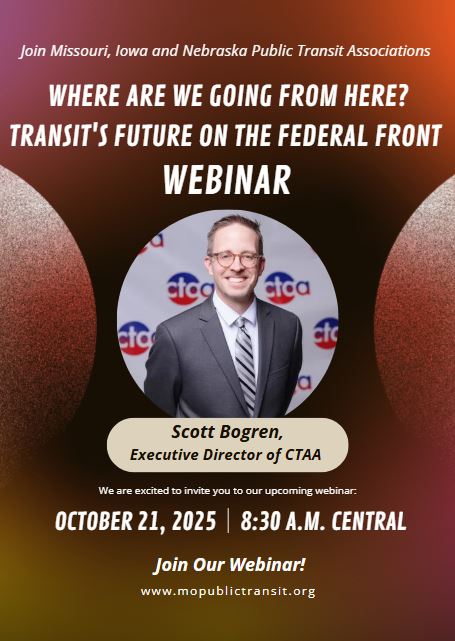 Join Missouri, Iowa and Nebraska Public Transit Associations

WHERE ARE WE GOING FROM HERE?
TRANSIT'S FUTURE ON THE FEDERAL FRONT
WEBINAR

ctaa ctaa ctaa ctaa ctaa ctaa

Scott Bogren,
Executive Director of CTAA

We are excited to invite you to our upcoming webinar:

OCTOBER 21, 2025 | 8:30 A.M. CENTRAL

Join Our Webinar!

www.mopublictransit.org